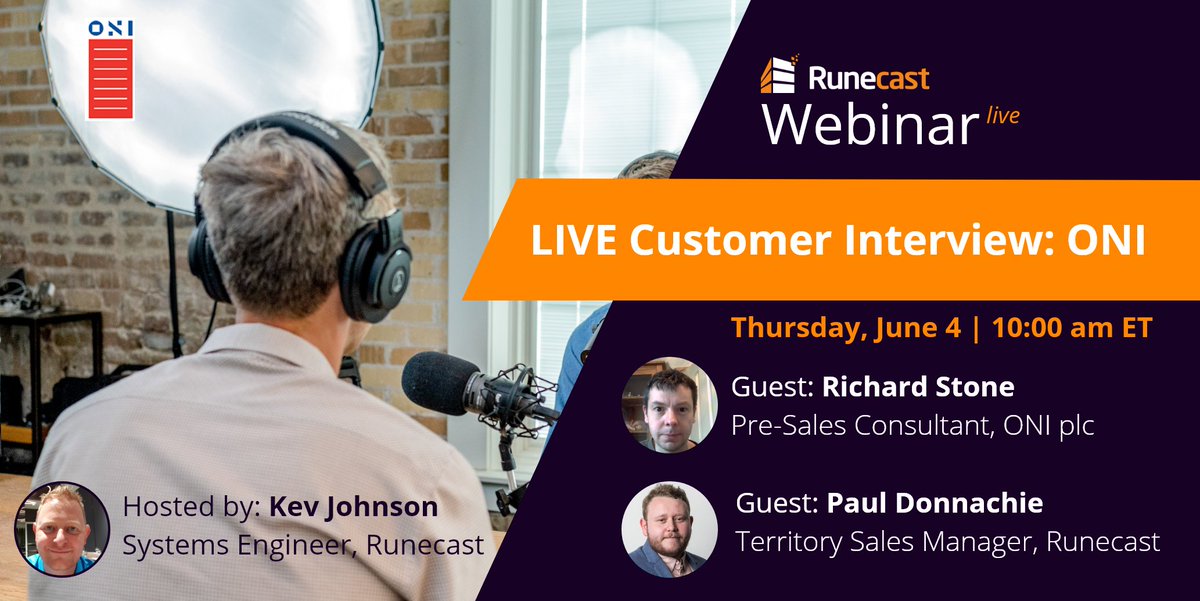 ONI

Runecast
Webinar live

LIVE Customer Interview: ONI

Thursday, June 4 | 10:00 am ET

Guest: Richard Stone
Pre-Sales Consultant, ONI plc

Guest: Paul Donnachie
Territory Sales Manager, Runecast

Hosted by: Kev Johnson
Systems Engineer, Runecast